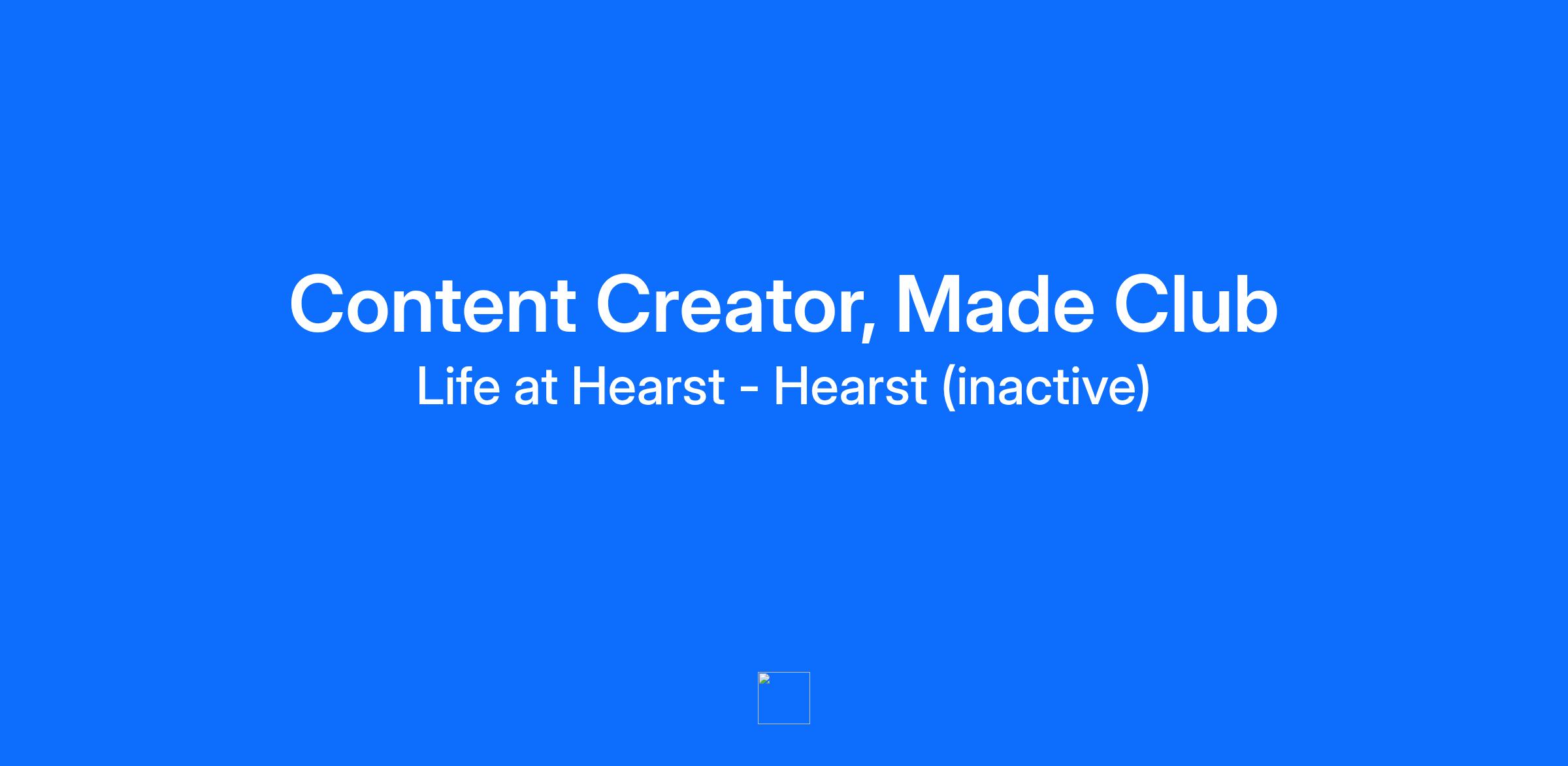 Content Creator, Made Club

Life at Hearst - Hearst (inactive)